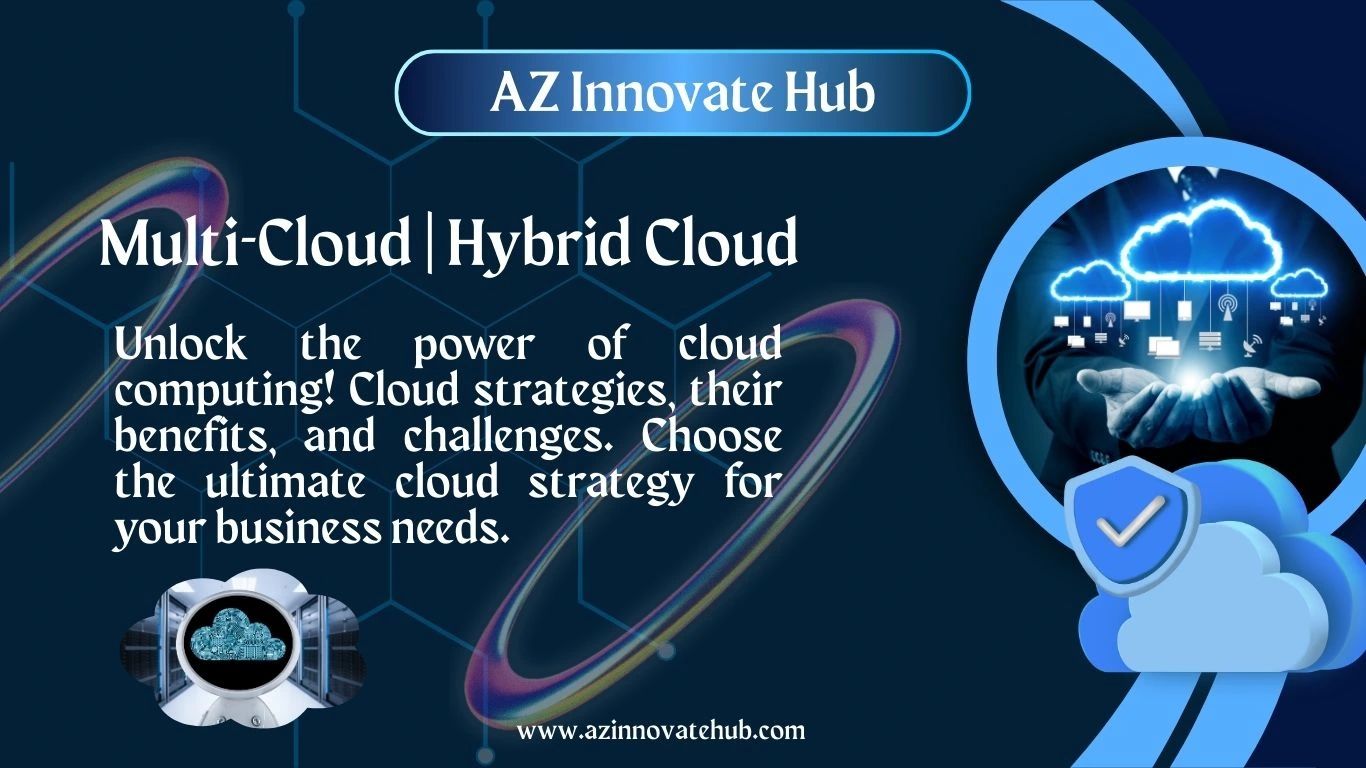 AZ Innovate Hub

Multi-Cloud | Hybrid Cloud

Unlock the power of cloud computing! Cloud strategies, their benefits, and challenges. Choose the ultimate cloud strategy for your business needs.

www.azinnovatehub.com